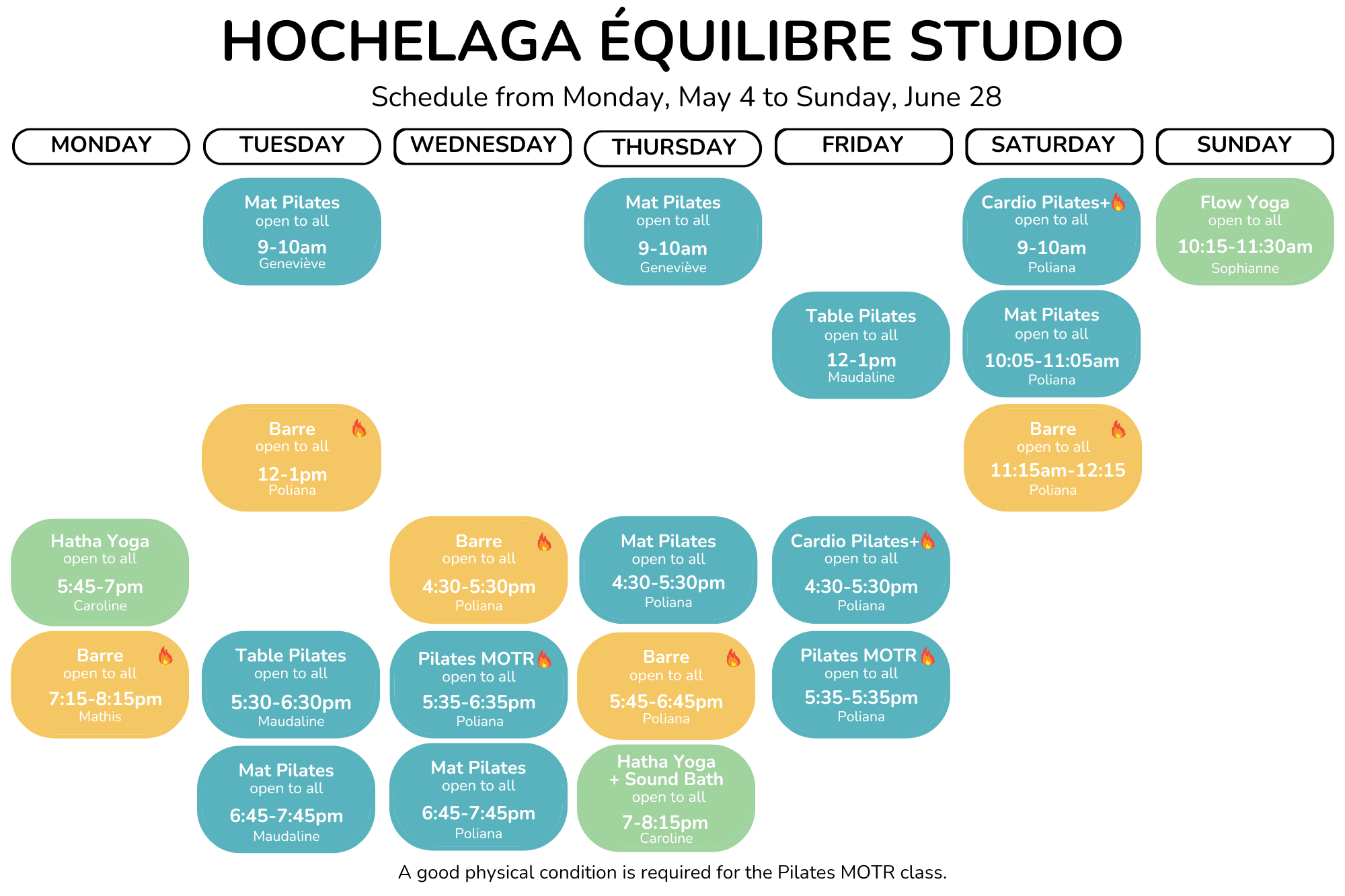 HOCHELAGA ÉQUILIBRE STUDIO

Schedule from Monday, May 4 to Sunday, June 28

MONDAY

Hatha Yoga
open to all
5:45-7pm
Caroline

Barre
open to all
7:15-8:15pm
Mathis

TUESDAY

Mat Pilates
open to all
9-10am
Geneviève

Barre
open to all
12-1pm
Poliana

Table Pilates
open to all
5:30-6:30pm
Maudaline

Mat Pilates
open to all
6:45-7:45pm
Maudaline

WEDNESDAY

Barre
open to all
4:30-5:30pm
Poliana

Pilates MOTR
open to all
5:35-6:35pm
Poliana

Mat Pilates
open to all
6:45-7:45pm
Poliana

THURSDAY

Mat Pilates
open to all
9-10am
Geneviève

Mat Pilates
open to all
4:30-5:30pm
Poliana

Barre
open to all
5:45-6:45pm
Poliana

Hatha Yoga
+ Sound Bath
open to all
7-8:15pm
Caroline

FRIDAY

Table Pilates
open to all
12-1pm
Maudaline

Cardio Pilates+
open to all
4:30-5:30pm
Poliana

Pilates MOTR
open to all
5:35-5:35pm
Poliana

SATURDAY

Cardio Pilates+
open to all
9-10am
Poliana

Mat Pilates
open to all
10:05-11:05am
Poliana

Barre
open to all
11:15am-12:15
Poliana

SUNDAY

Flow Yoga
open to all
10:15-11:30am
Sophianne

A good physical condition is required for the Pilates MOTR class.